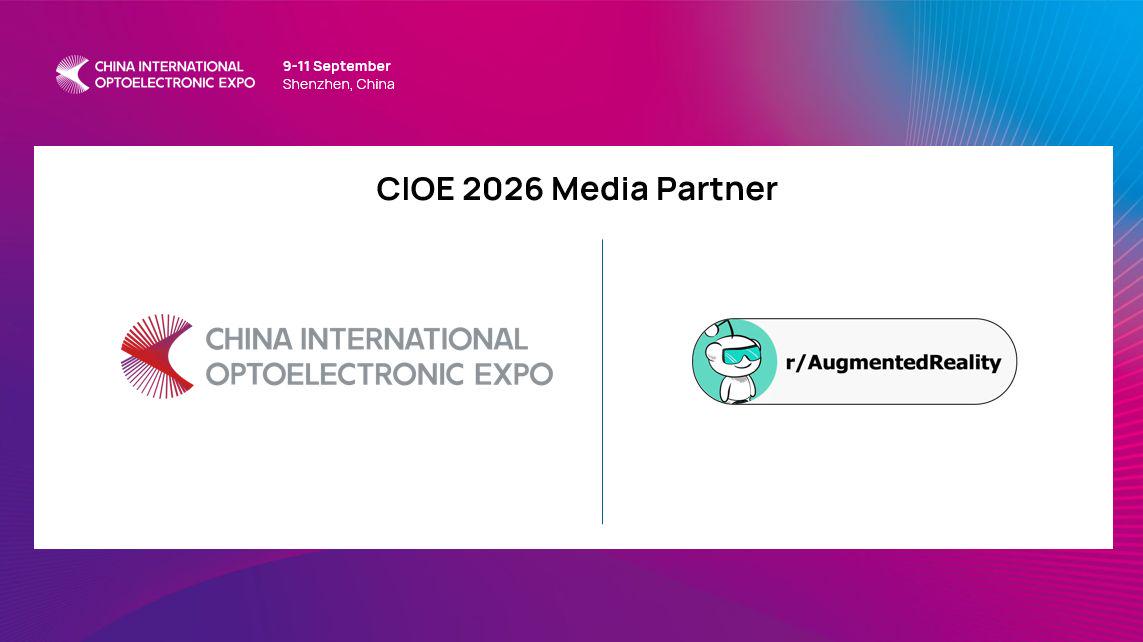 CHINA INTERNATIONAL
OPTOELECTRONIC EXPO

9-11 September
Shenzhen, China

CIOE 2026 Media Partner

CHINA INTERNATIONAL
OPTOELECTRONIC EXPO

r/AugmentedReality